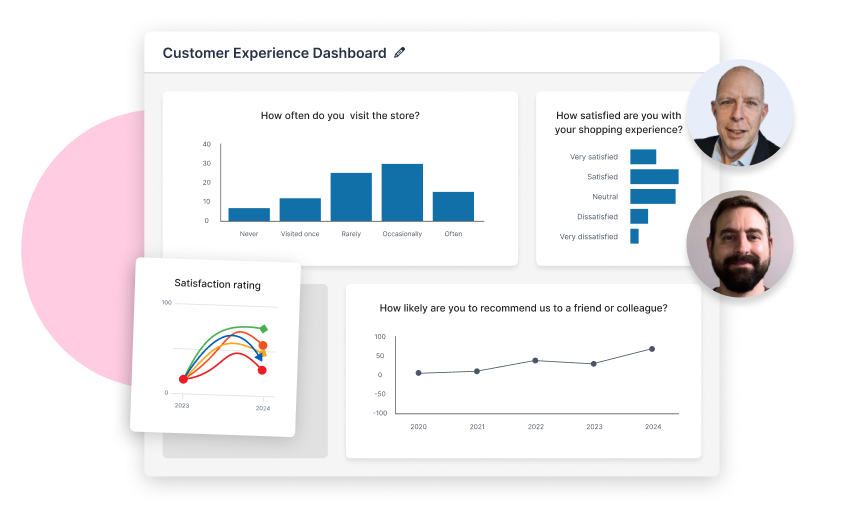 Customer Experience Dashboard

How often do you visit the store?

40
30
20
10
0

Never
Visited once
Rarely
Occasionally
Often

How satisfied are you with your shopping experience?

Very satisfied
Satisfied
Neutral
Dissatisfied
Very dissatisfied

Satisfaction rating

100
0
2023
2024

How likely are you to recommend us to a friend or colleague?

100
50
0
-50
-100

2020
2021
2022
2023
2024